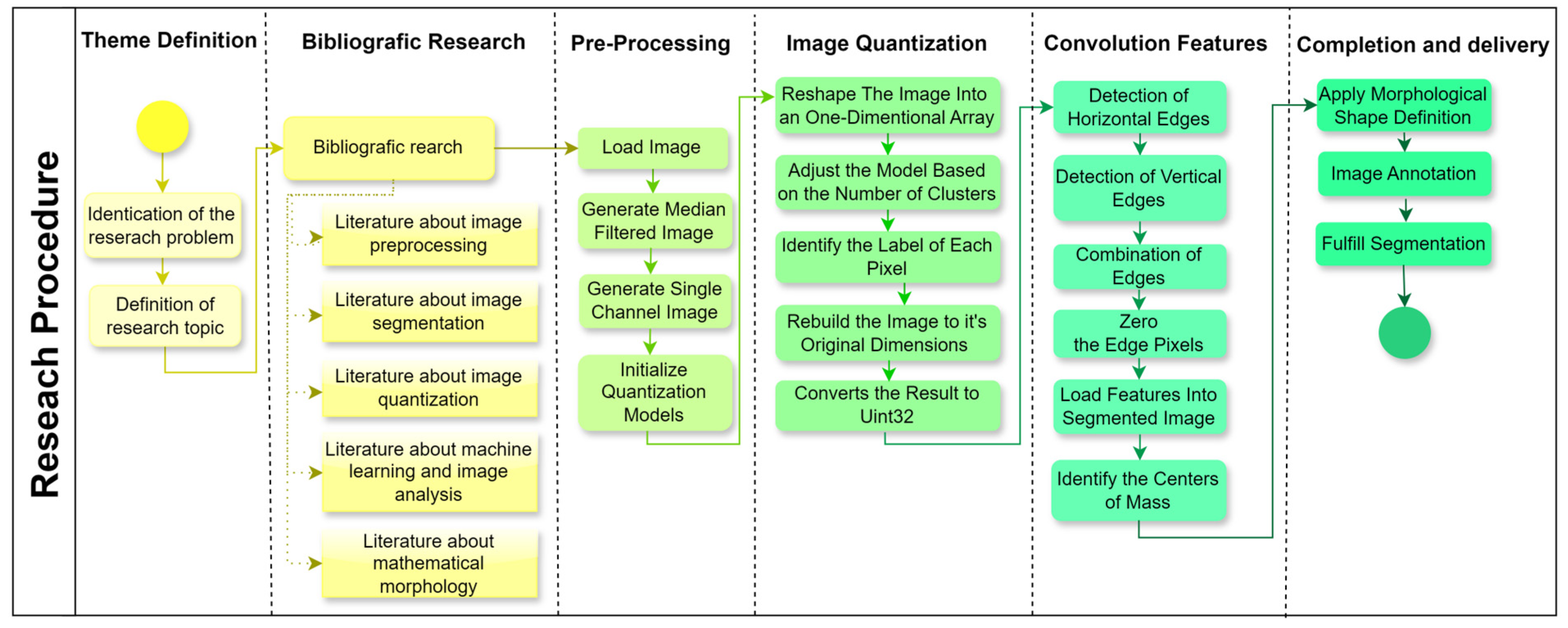 Reseach Procedure

Theme Definition

Identication of the reserach problem

Definition of research topic

Bibliografic Research

Bibliografic rearch

Literature about image preprocessing

Literature about image segmentation

Literature about image quantization

Literature about machine learning and image analysis

Literature about mathematical morphology

Pre-Processing

Load Image

Generate Median Filtered Image

Generate Single Channel Image

Initialize Quantization Models

Image Quantization

Reshape The Image Into an One-Dimentional Array

Adjust the Model Based on the Number of Clusters

Identify the Label of Each Pixel

Rebuild the Image to it's Original Dimensions

Converts the Result to Uint32

Convolution Features

Detection of Horizontal Edges

Detection of Vertical Edges

Combination of Edges

Zero the Edge Pixels

Load Features Into Segmented Image

Identify the Centers of Mass

Completion and delivery

Apply Morphological Shape Definition

Image Annotation

Fulfill Segmentation